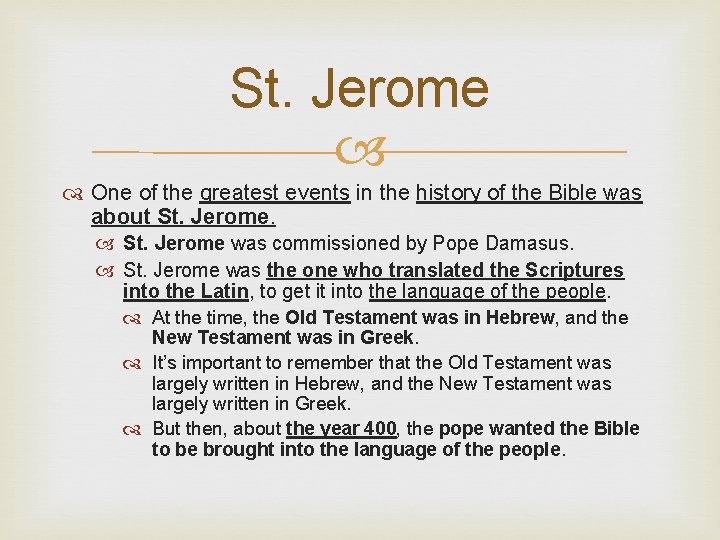 St. Jerome

One of the greatest events in the history of the Bible was about St. Jerome.

St. Jerome was commissioned by Pope Damasus.

St. Jerome was the one who translated the Scriptures into the Latin, to get it into the language of the people.

At the time, the Old Testament was in Hebrew, and the New Testament was in Greek.

It's important to remember that the Old Testament was largely written in Hebrew, and the New Testament was largely written in Greek.

But then, about the year 400, the pope wanted the Bible to be brought into the language of the people.